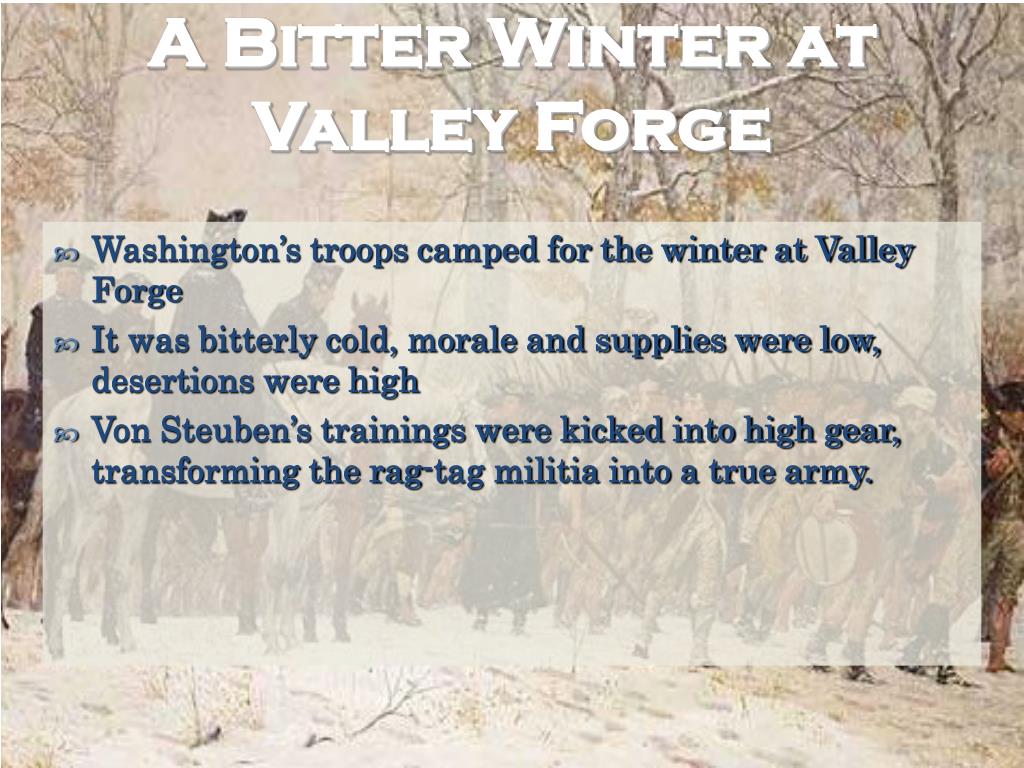 A Bitter Winter at Valley Forge

Washington's troops camped for the winter at Valley Forge

It was bitterly cold, morale and supplies were low, desertions were high

Von Steuben's trainings were kicked into high gear, transforming the rag-tag militia into a true army.